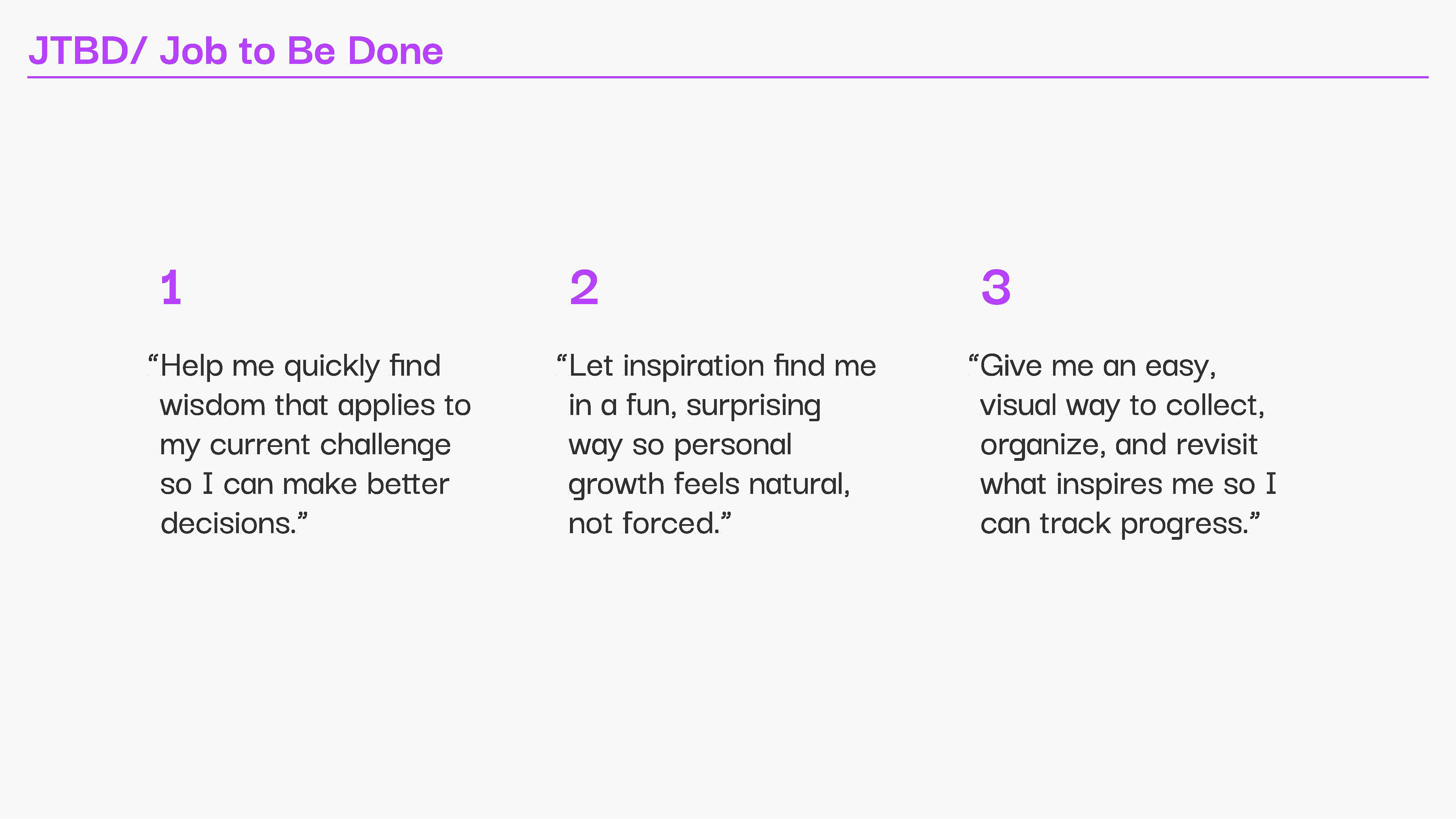 JTBD/ Job to Be Done

1

“Help me quickly find wisdom that applies to my current challenge so I can make better decisions.”

2

“Let inspiration find me in a fun, surprising way so personal growth feels natural, not forced.”

3

“Give me an easy, visual way to collect, organize, and revisit what inspires me so I can track progress.”